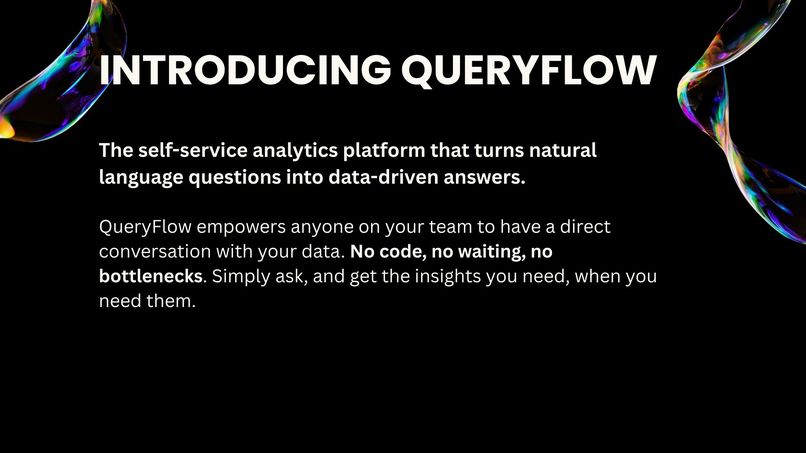 INTRODUCING QUERYFLOW

The self-service analytics platform that turns natural language questions into data-driven answers.

QueryFlow empowers anyone on your team to have a direct conversation with your data. No code, no waiting, no bottlenecks. Simply ask, and get the insights you need, when you need them.